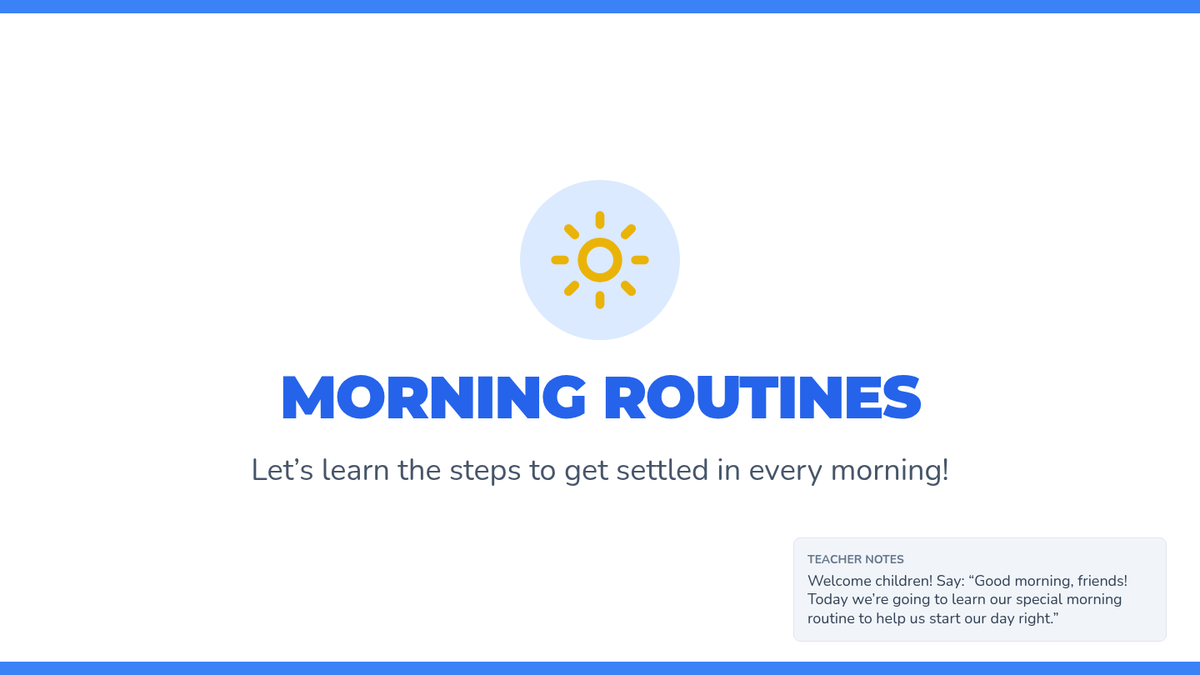 MORNING ROUTINES

Let’s learn the steps to get settled in every morning!

TEACHER NOTES
Welcome children! Say: “Good morning, friends! Today we’re going to learn our special morning routine to help us start our day right.”